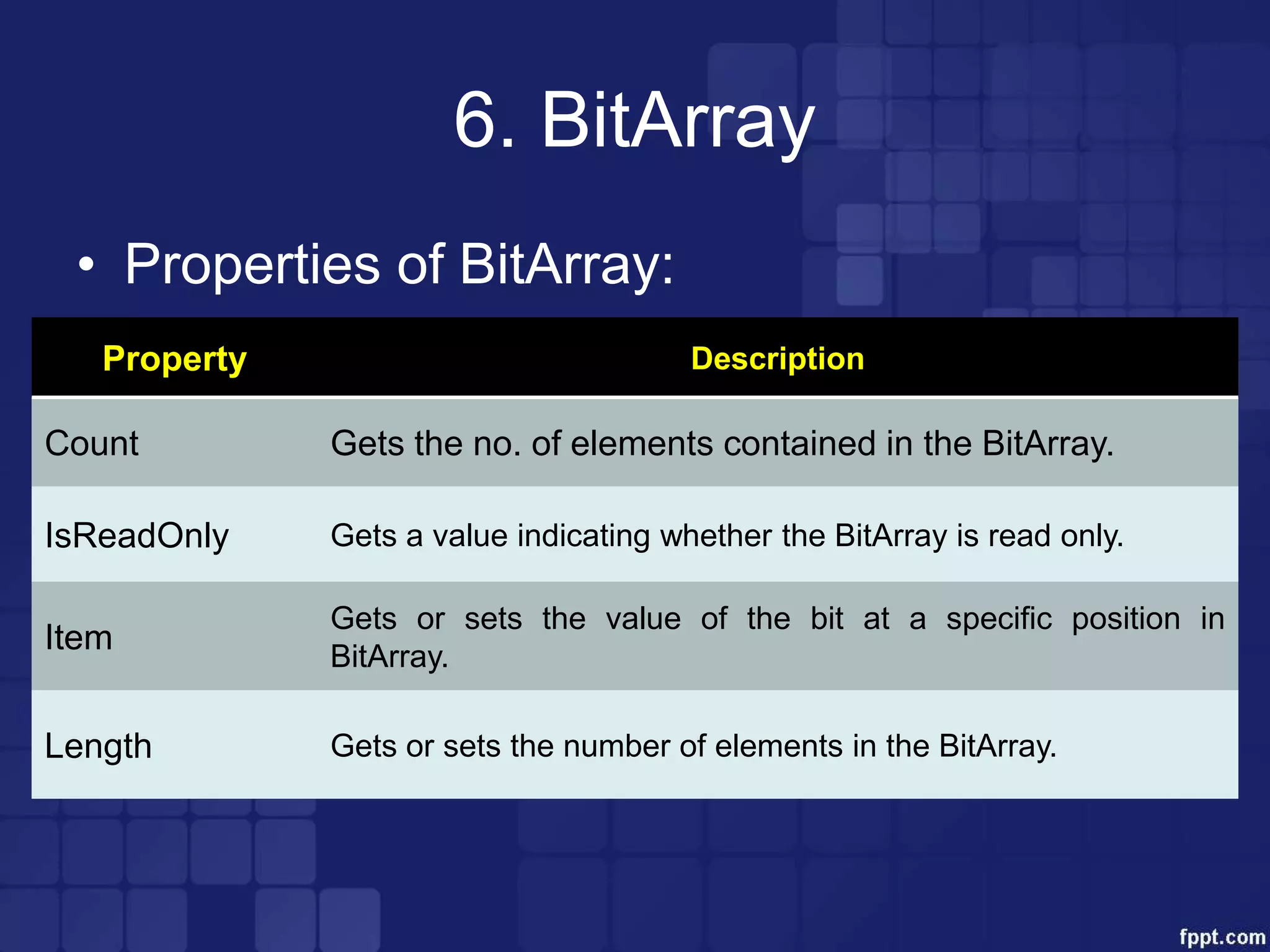 6. BitArray

• Properties of BitArray:

| Property | Description |
|---|---|
| Count | Gets the no. of elements contained in the BitArray. |
| IsReadOnly | Gets a value indicating whether the BitArray is read only. |
| Item | Gets or sets the value of the bit at a specific position in BitArray. |
| Length | Gets or sets the number of elements in the BitArray. |

fppt.com